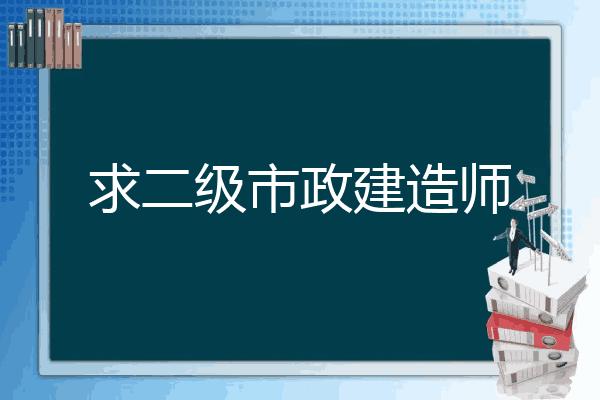 求二级市政建造师